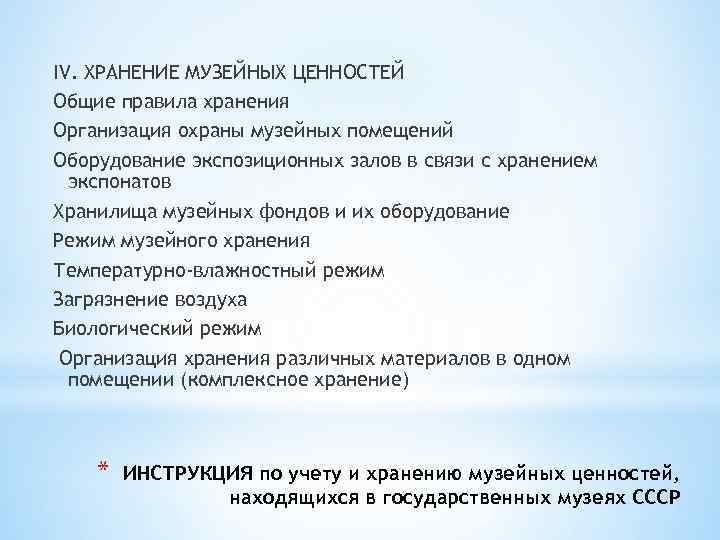 IV. ХРАНЕНИЕ МУЗЕЙНЫХ ЦЕННОСТЕЙ
Общие правила хранения
Организация охраны музейных помещений
Оборудование экспозиционных залов в связи с хранением экспонатов
Хранилища музейных фондов и их оборудование
Режим музейного хранения
Температурно-влажностный режим
Загрязнение воздуха
Биологический режим
Организация хранения различных материалов в одном помещении (комплексное хранение)

* ИНСТРУКЦИЯ по учету и хранению музейных ценностей, находящихся в государственных музеях СССР